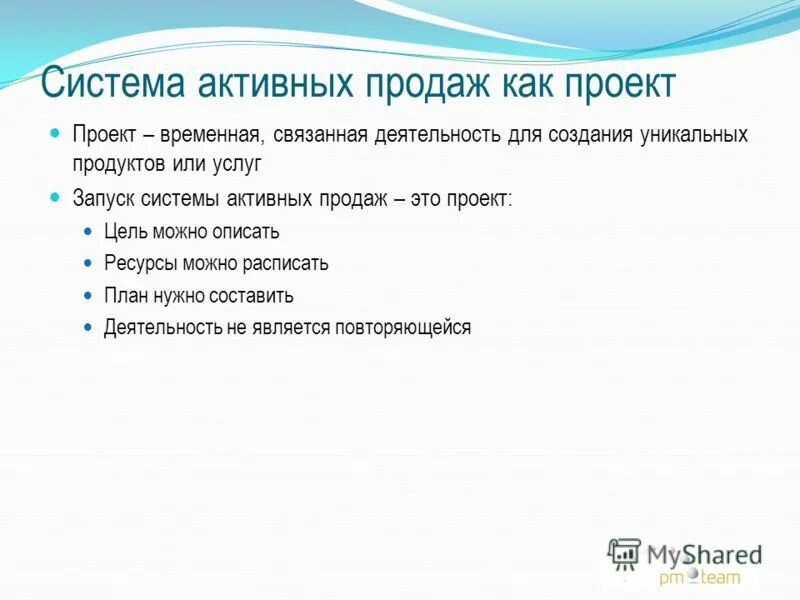 Система активных продаж как проект

Проект – временная, связанная деятельность для создания уникальных продуктов или услуг

Запуск системы активных продаж – это проект:

Цель можно описать

Ресурсы можно расписать

План нужно составить

Деятельность не является повторяющейся

MyShared

pm team